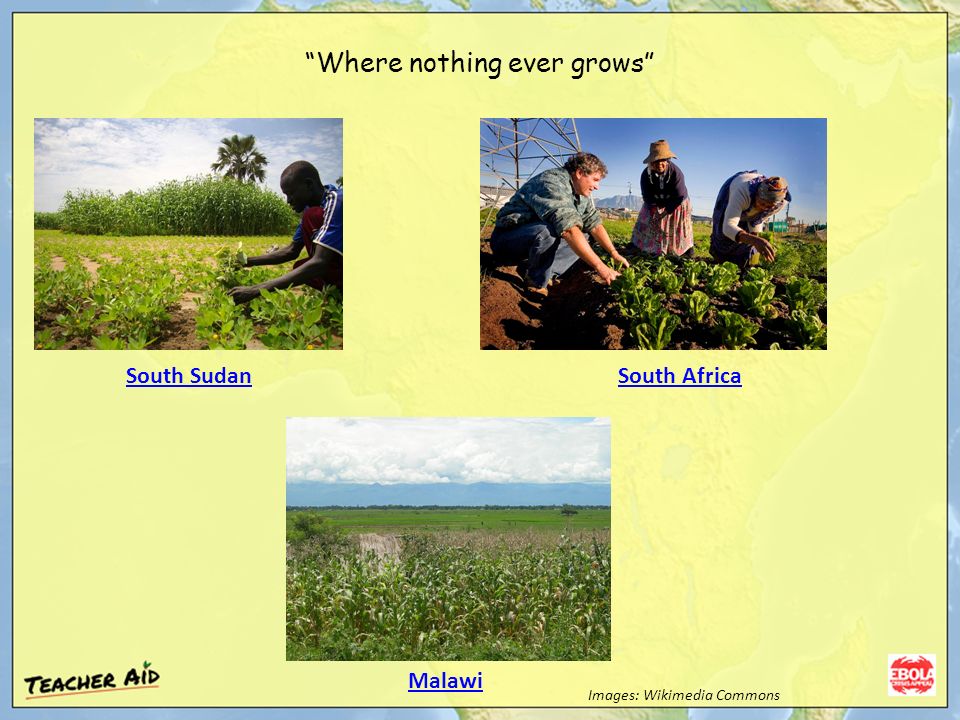 “Where nothing ever grows”

South Sudan

South Africa

Malawi

TEACHER AID

Images: Wikimedia Commons

EBOLA CRISIS APPEAL